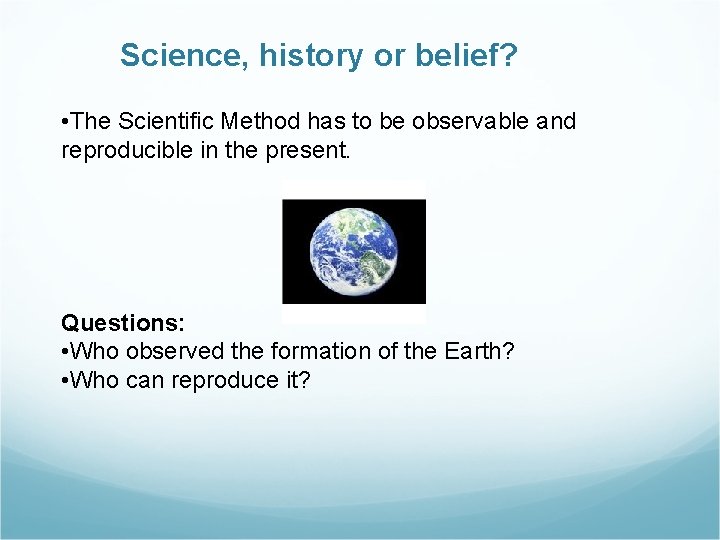 Science, history or belief?

•The Scientific Method has to be observable and reproducible in the present.

Questions:
•Who observed the formation of the Earth?
•Who can reproduce it?